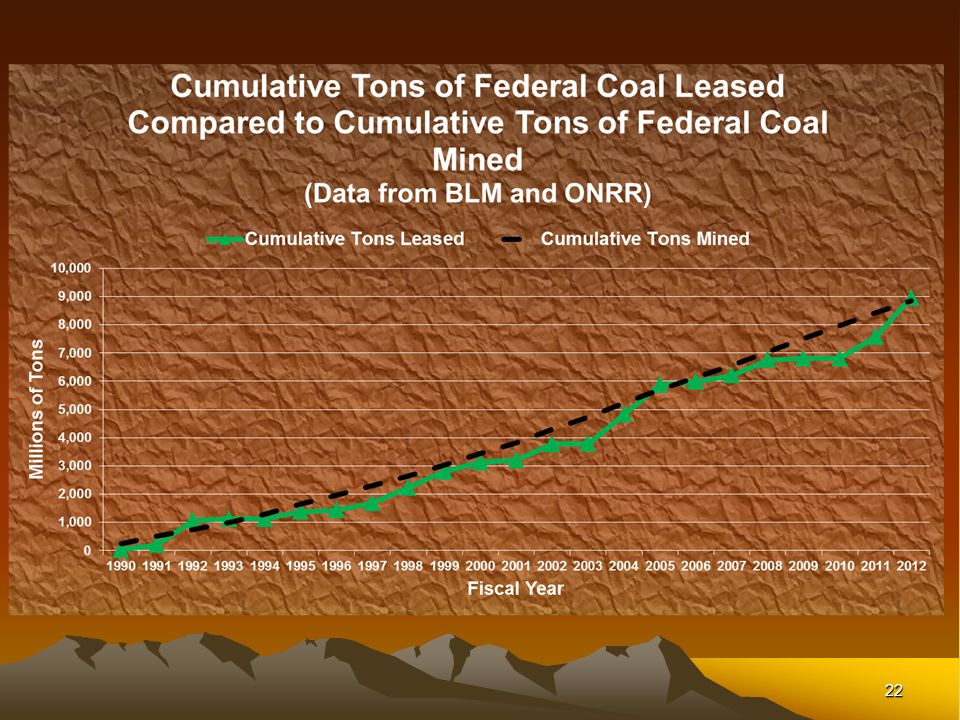 Cumulative Tons of Federal Coal Leased Compared to Cumulative Tons of Federal Coal Mined
(Data from BLM and ONRR)

Cumulative Tons Leased
Cumulative Tons Mined

Millions of Tons

10,000
9,000
8,000
7,000
6,000
5,000
4,000
3,000
2,000
1,000
0

1990 1991 1992 1993 1994 1995 1996 1997 1998 1999 2000 2001 2002 2003 2004 2005 2006 2007 2008 2009 2010 2011 2012

Fiscal Year

22